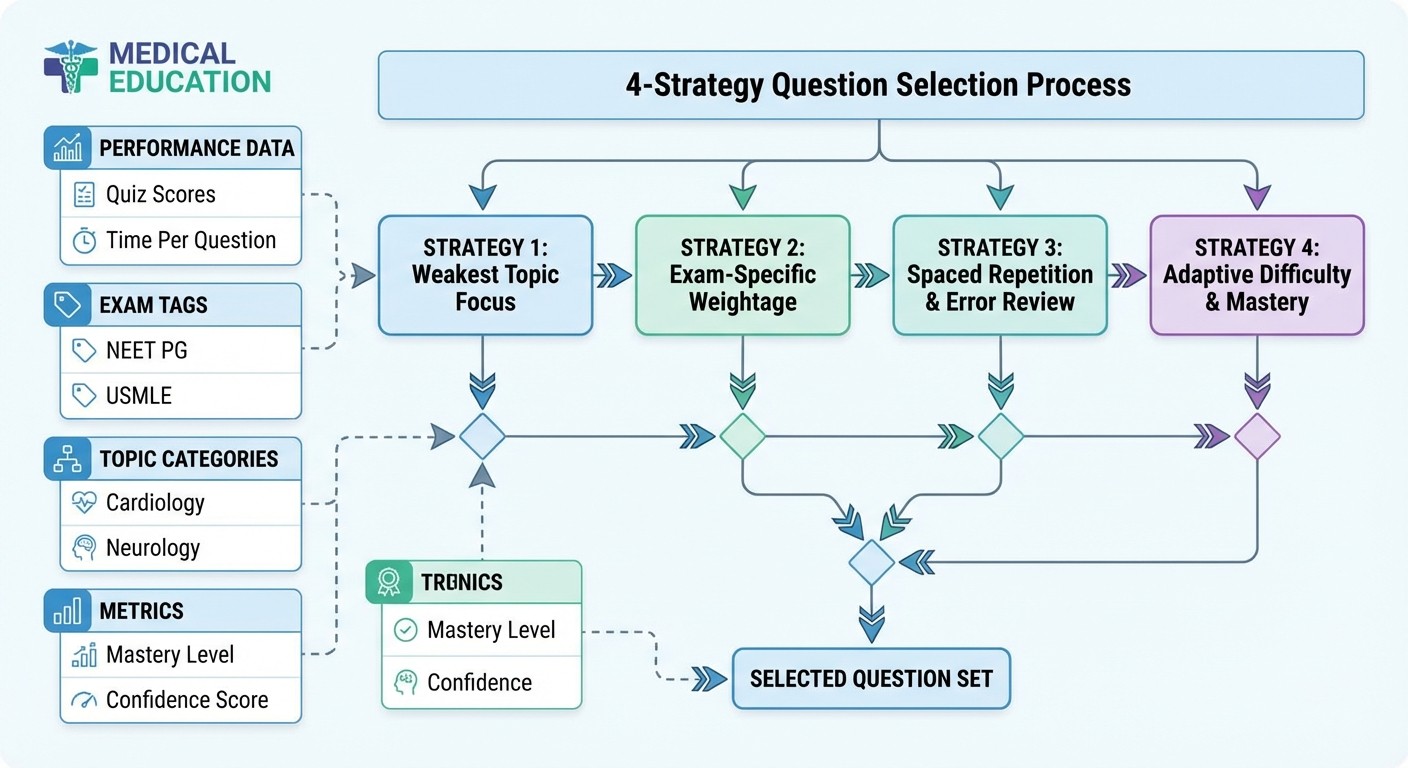 MEDICAL EDUCATION

4-Strategy Question Selection Process

PERFORMANCE DATA
Quiz Scores
Time Per Question

EXAM TAGS
NEET PG
USMLE

TOPIC CATEGORIES
Cardiology
Neurology

METRICS
Mastery Level
Confidence Score

STRATEGY 1: Weakest Topic Focus

STRATEGY 2: Exam-Specific Weightage

STRATEGY 3: Spaced Repetition & Error Review

STRATEGY 4: Adaptive Difficulty & Mastery

TRONICS
Mastery Level
Confidence

SELECTED QUESTION SET